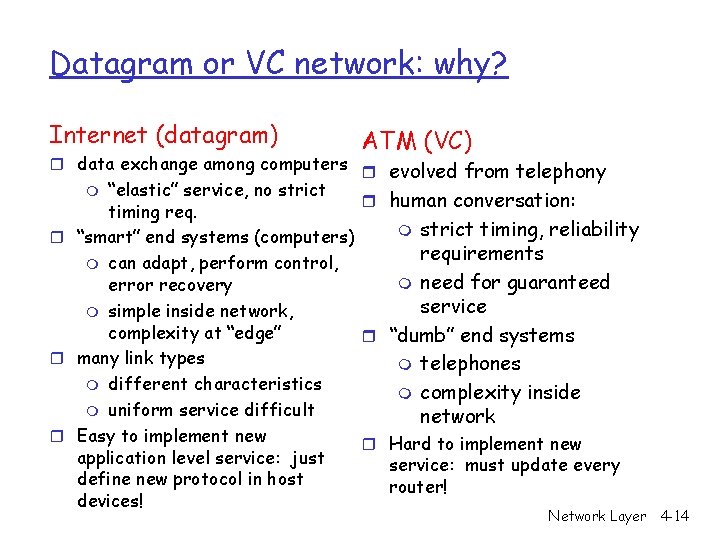 Datagram or VC network: why?

Internet (datagram)
- data exchange among computers
  - "elastic" service, no strict timing req.
- "smart" end systems (computers)
  - can adapt, perform control, error recovery
  - simple inside network, complexity at "edge"
- many link types
  - different characteristics
  - uniform service difficult
- Easy to implement new application level service: just define new protocol in host devices!

ATM (VC)
- evolved from telephony
- human conversation:
  - strict timing, reliability requirements
  - need for guaranteed service
- "dumb" end systems
  - telephones
  - complexity inside network
- Hard to implement new service: must update every router!

Network Layer 4-14